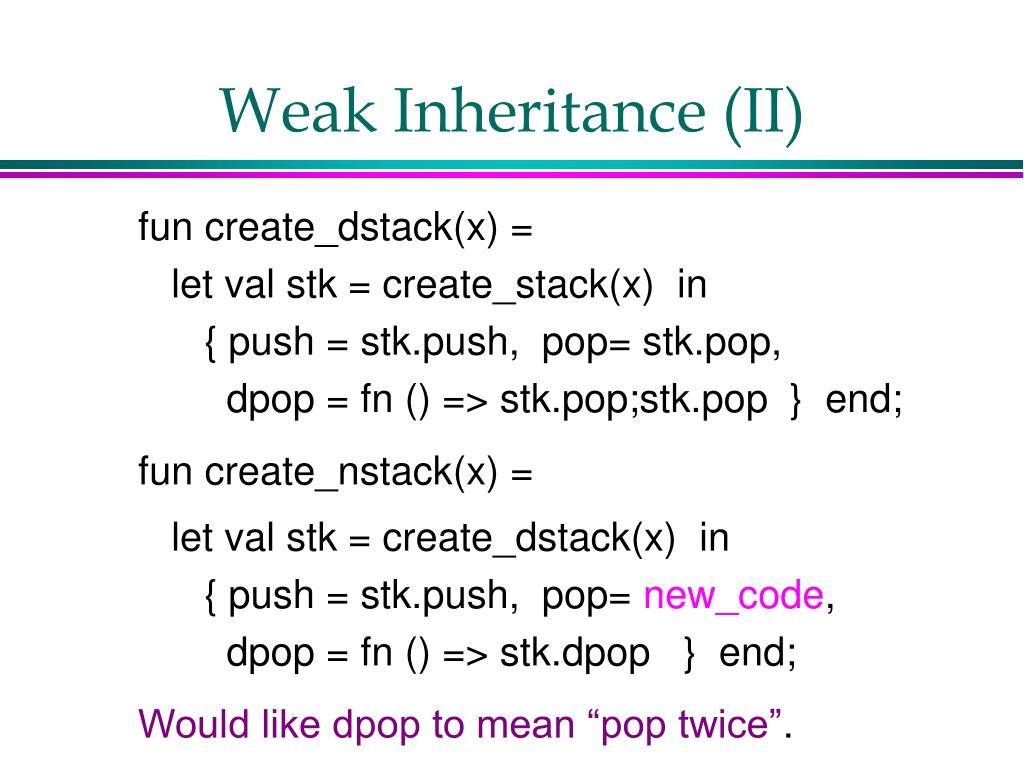 Weak Inheritance (II)

fun create_dstack(x) =
let val stk = create_stack(x) in
{ push = stk.push, pop= stk.pop,
dpop = fn () => stk.pop;stk.pop } end;

fun create_nstack(x) =
let val stk = create_dstack(x) in
{ push = stk.push, pop= new_code,
dpop = fn () => stk.dpop } end;

Would like dpop to mean “pop twice”.